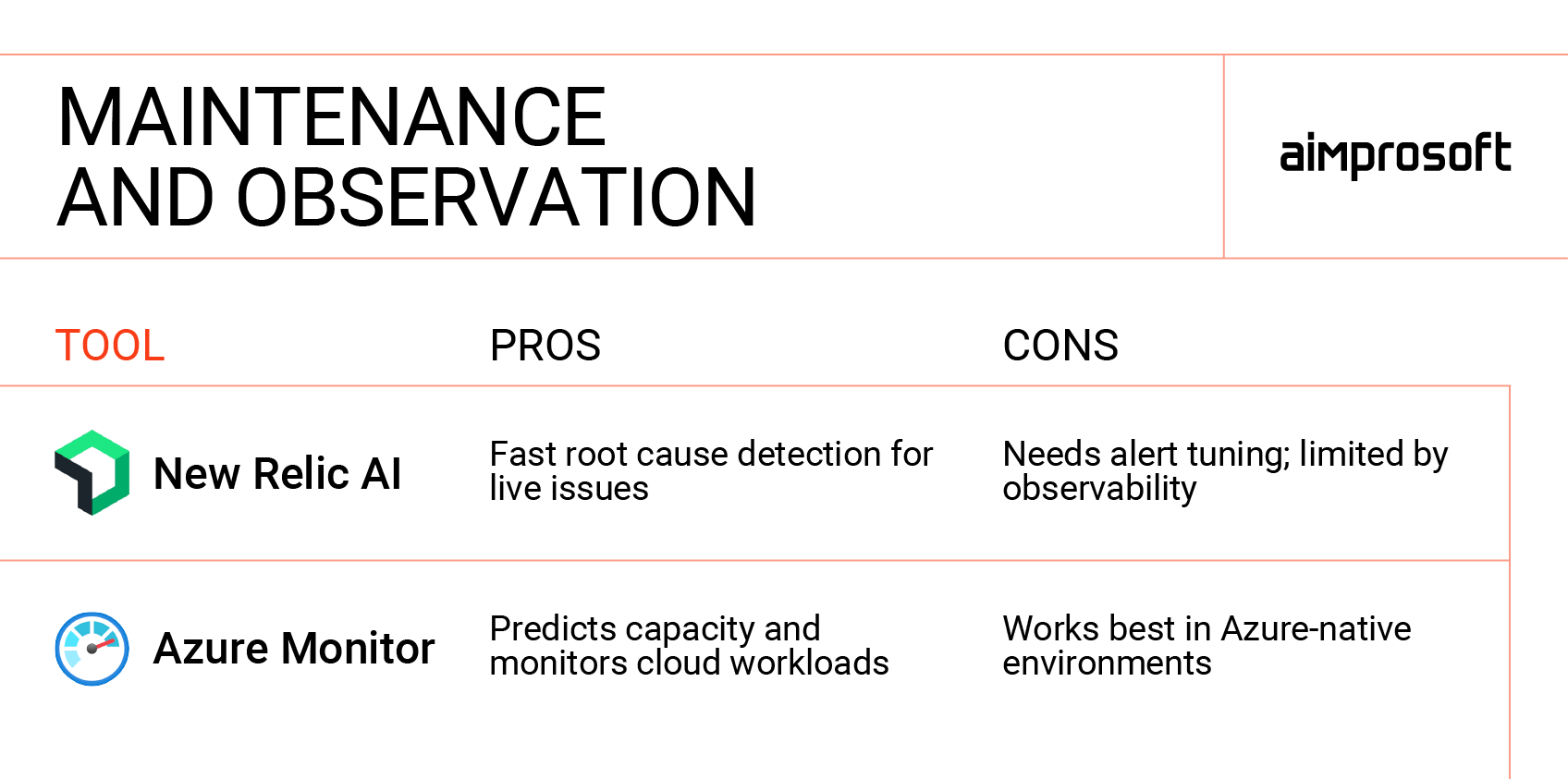 MAINTENANCE AND OBSERVATION

aimprosoft

| TOOL | PROS | CONS |
|---|---|---|
| New Relic AI | Fast root cause detection for live issues | Needs alert tuning; limited by observability |
| Azure Monitor | Predicts capacity and monitors cloud workloads | Works best in Azure-native environments |